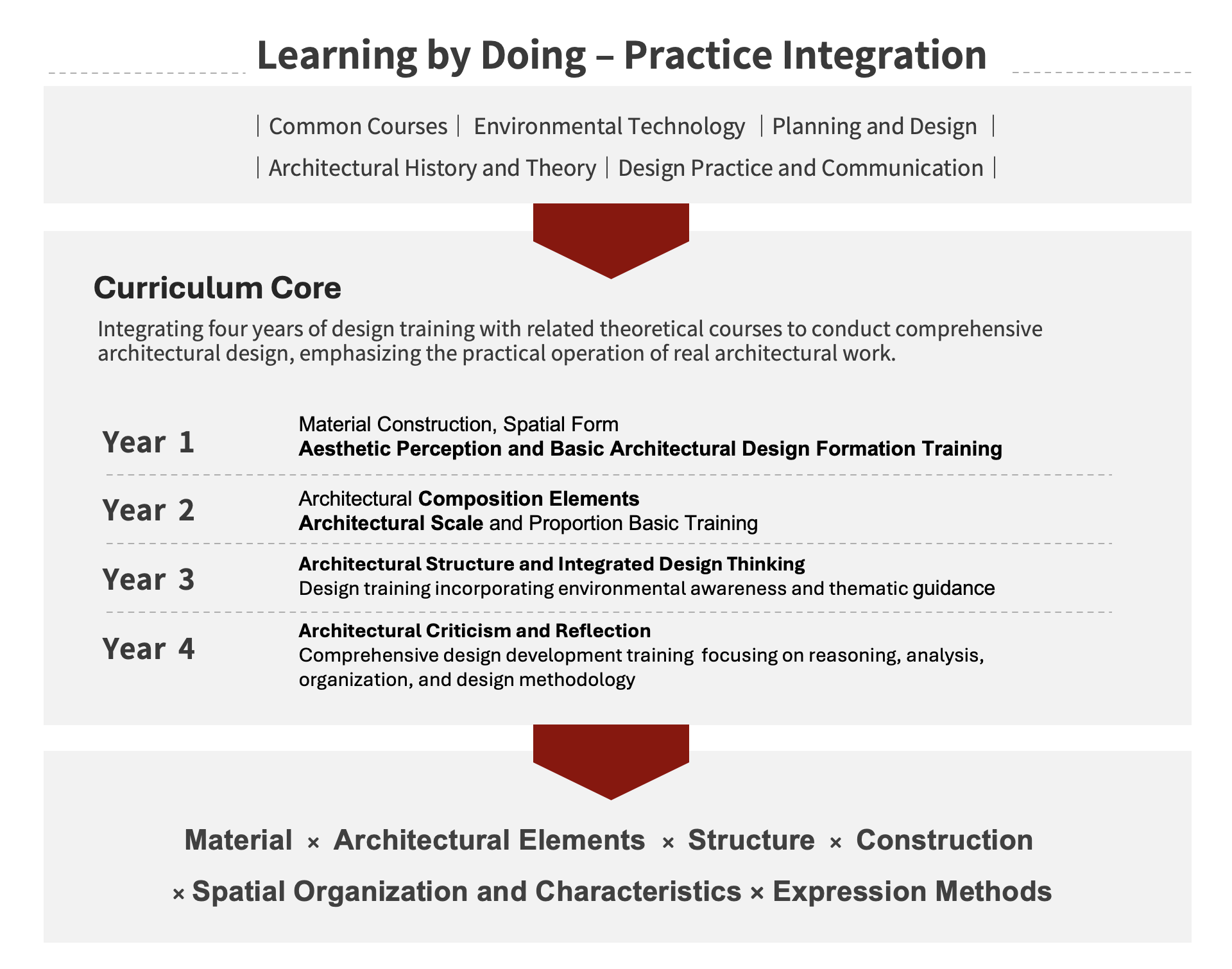 Learning by Doing – Practice Integration

| Common Courses | Environmental Technology | Planning and Design |
| Architectural History and Theory | Design Practice and Communication |

Curriculum Core

Integrating four years of design training with related theoretical courses to conduct comprehensive architectural design, emphasizing the practical operation of real architectural work.

Year 1
Material Construction, Spatial Form
Aesthetic Perception and Basic Architectural Design Formation Training

Year 2
Architectural Composition Elements
Architectural Scale and Proportion Basic Training

Year 3
Architectural Structure and Integrated Design Thinking
Design training incorporating environmental awareness and thematic guidance

Year 4
Architectural Criticism and Reflection
Comprehensive design development training focusing on reasoning, analysis, organization, and design methodology

Material × Architectural Elements × Structure × Construction
× Spatial Organization and Characteristics × Expression Methods